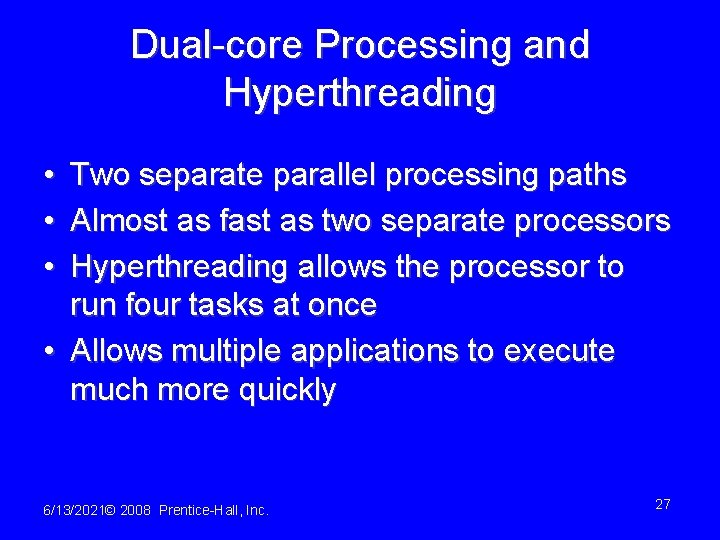 Dual-core Processing and Hyperthreading

• Two separate parallel processing paths
• Almost as fast as two separate processors
• Hyperthreading allows the processor to run four tasks at once
• Allows multiple applications to execute much more quickly

6/13/2021© 2008 Prentice-Hall, Inc.

27